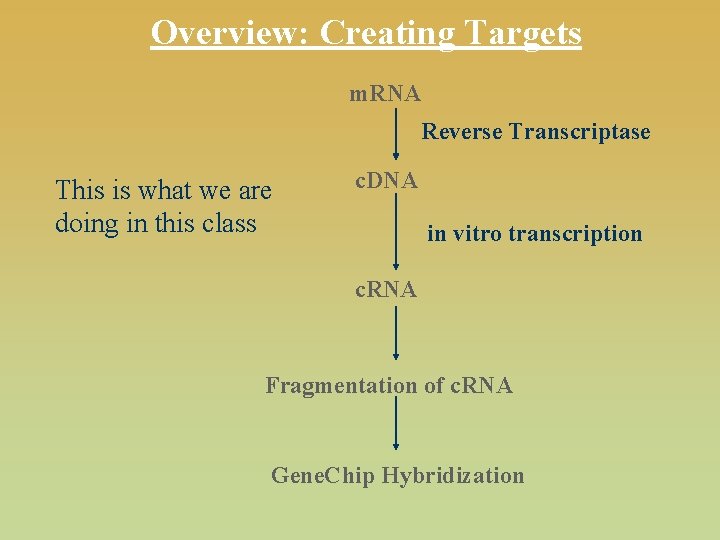 Overview: Creating Targets

This is what we are doing in this class

mRNA

Reverse Transcriptase

cDNA

in vitro transcription

cRNA

Fragmentation of cRNA

GeneChip Hybridization